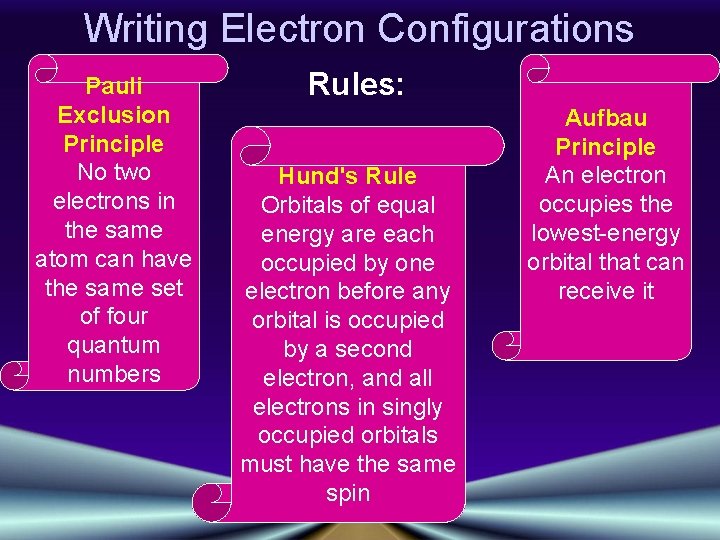 Writing Electron Configurations

Rules:

Pauli Exclusion Principle
No two electrons in the same atom can have the same set of four quantum numbers

Hund's Rule
Orbitals of equal energy are each occupied by one electron before any orbital is occupied by a second electron, and all electrons in singly occupied orbitals must have the same spin

Aufbau Principle
An electron occupies the lowest-energy orbital that can receive it